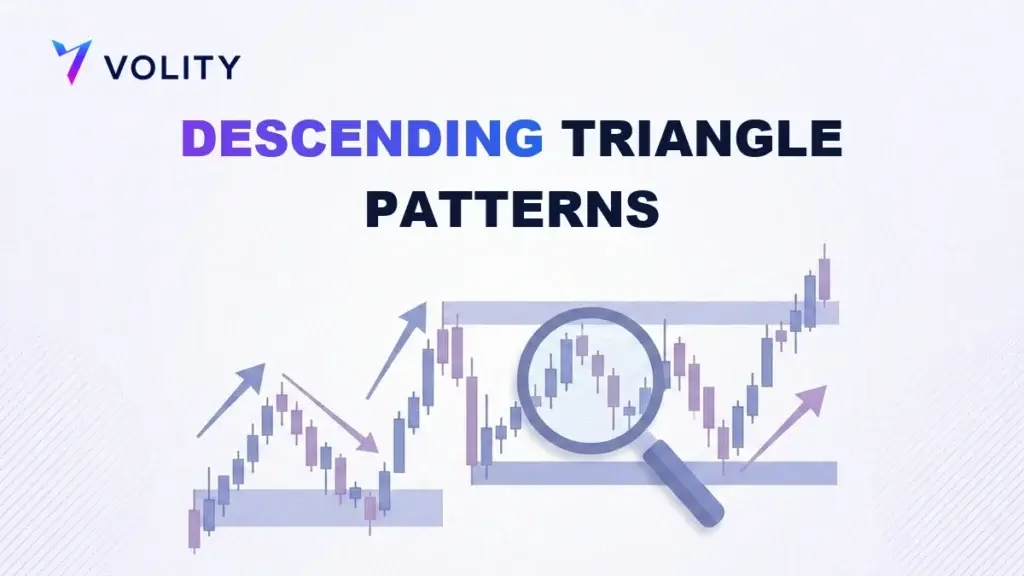 VOLITY

DESCENDING TRIANGLE PATTERNS